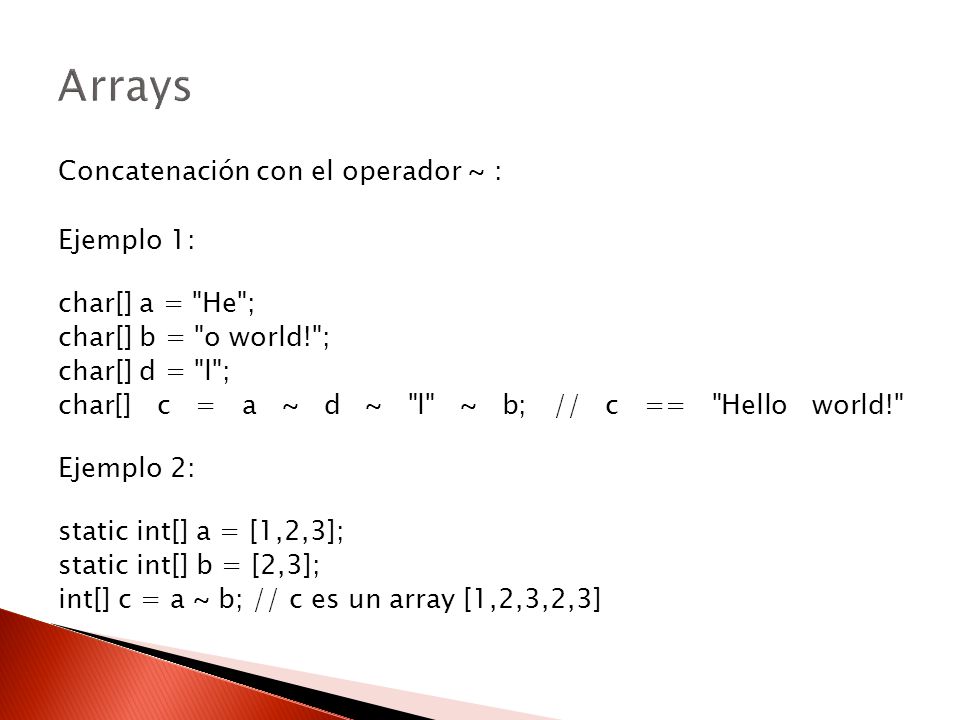 Arrays

Concatenación con el operador ~ :

Ejemplo 1:

char[] a = "He";
char[] b = "o world!";
char[] d = "l";
char[] c = a ~ d ~ "l" ~ b; // c == "Hello world!"

Ejemplo 2:

static int[] a = [1,2,3];
static int[] b = [2,3];
int[] c = a ~ b; // c es un array [1,2,3,2,3]